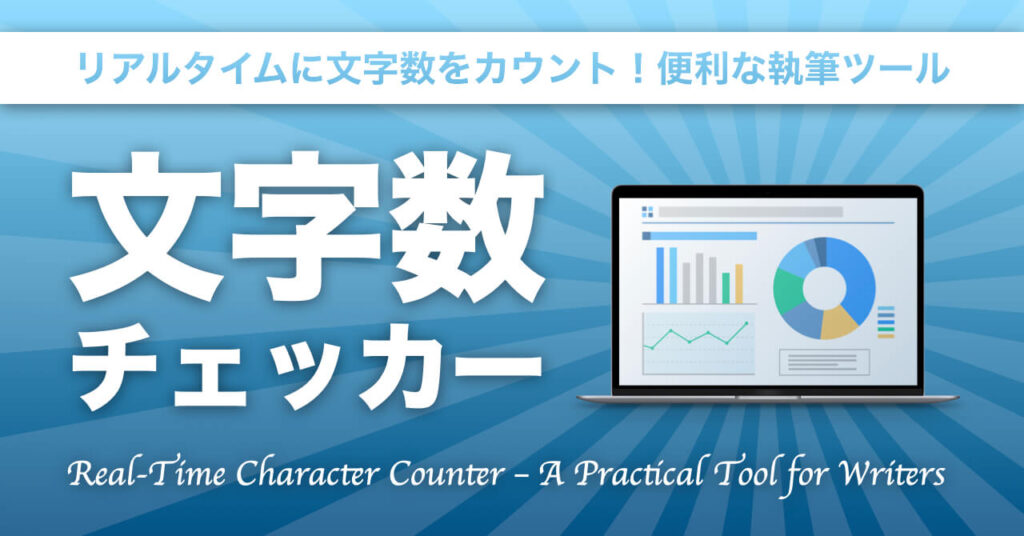 リアルタイムに文字数をカウント！便利な執筆ツール

文字数
チェッカー

Real-Time Character Counter – A Practical Tool for Writers